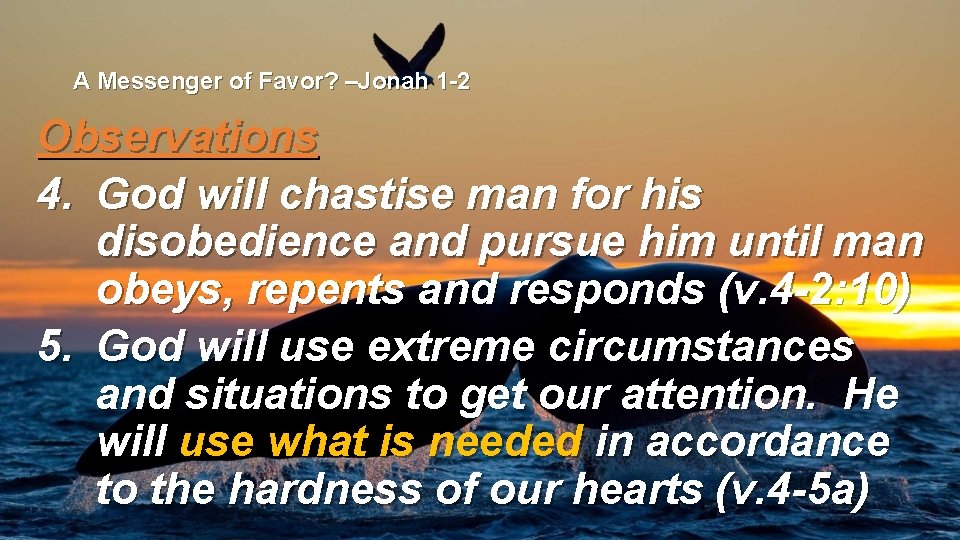 A Messenger of Favor? –Jonah 1-2

Observations

4. God will chastise man for his disobedience and pursue him until man obeys, repents and responds (v.4-2:10)

5. God will use extreme circumstances and situations to get our attention. He will use what is needed in accordance to the hardness of our hearts (v.4-5a)